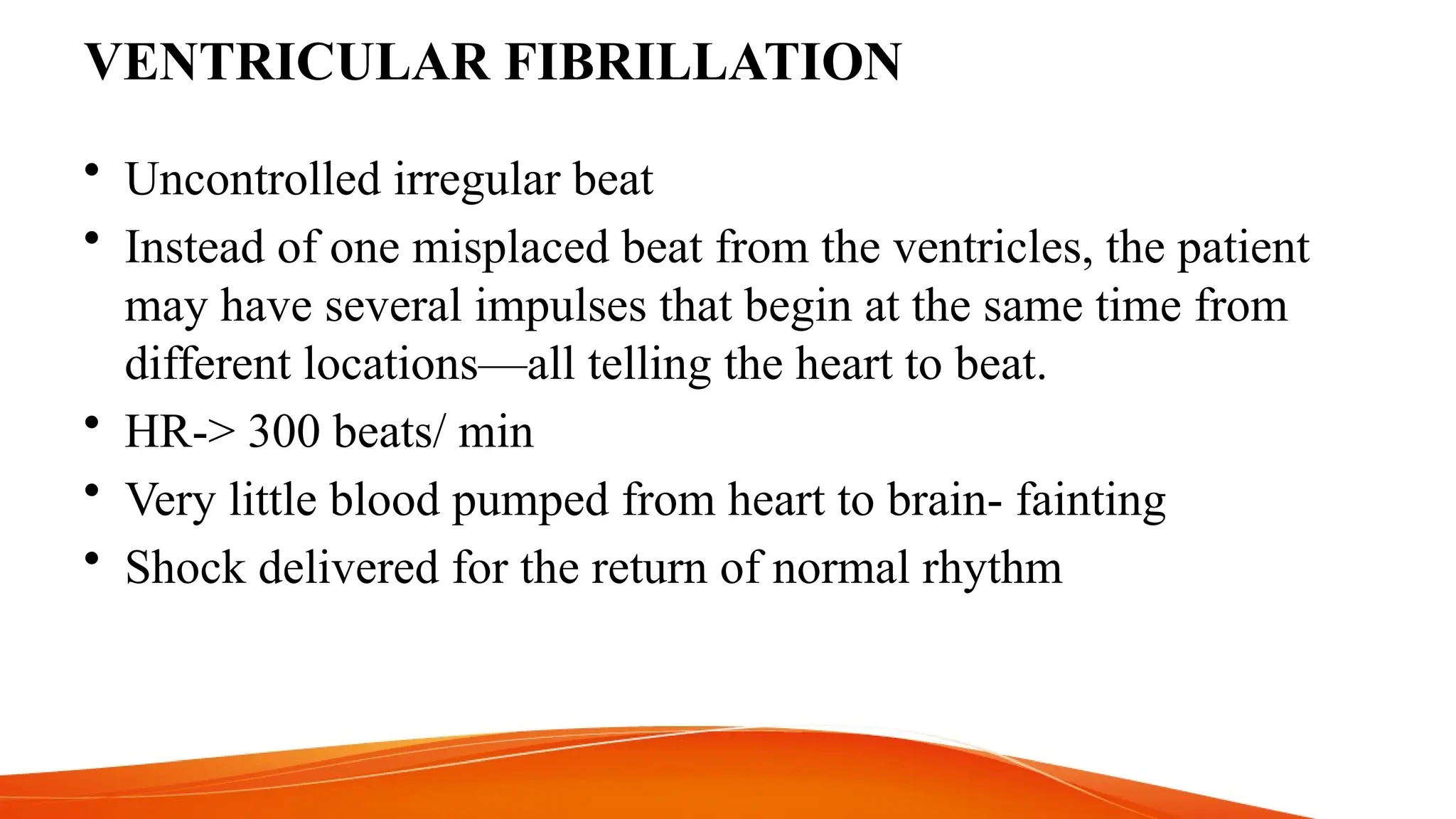 VENTRICULAR FIBRILLATION

• Uncontrolled irregular beat
• Instead of one misplaced beat from the ventricles, the patient may have several impulses that begin at the same time from different locations—all telling the heart to beat.
• HR-> 300 beats/ min
• Very little blood pumped from heart to brain- fainting
• Shock delivered for the return of normal rhythm